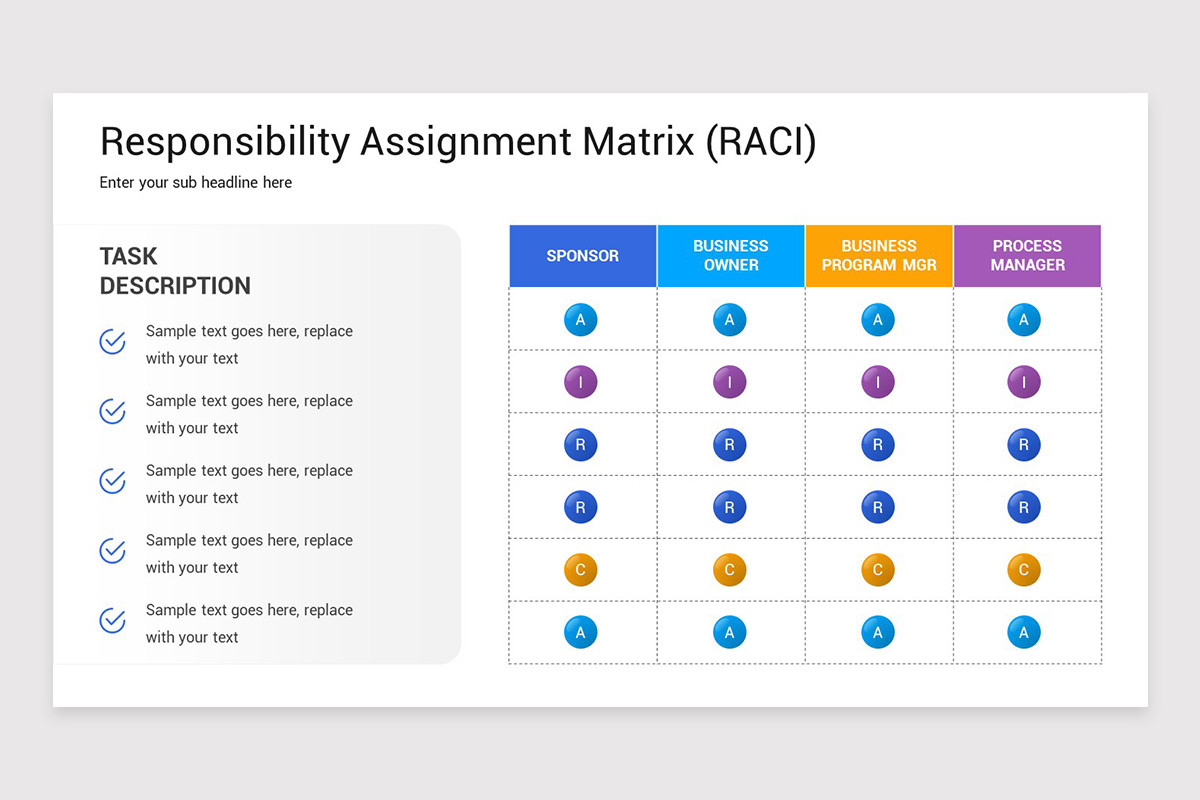 Responsibility Assignment Matrix (RACI)

Enter your sub headline here

TASK DESCRIPTION

Sample text goes here, replace with your text

Sample text goes here, replace with your text

Sample text goes here, replace with your text

Sample text goes here, replace with your text

Sample text goes here, replace with your text

| SPONSOR | BUSINESS OWNER | BUSINESS PROGRAM MGR | PROCESS MANAGER |
|---|---|---|---|
| A | A | A | A |
| I | I | I | I |
| R | R | R | R |
| R | R | R | R |
| C | C | C | C |
| A | A | A | A |